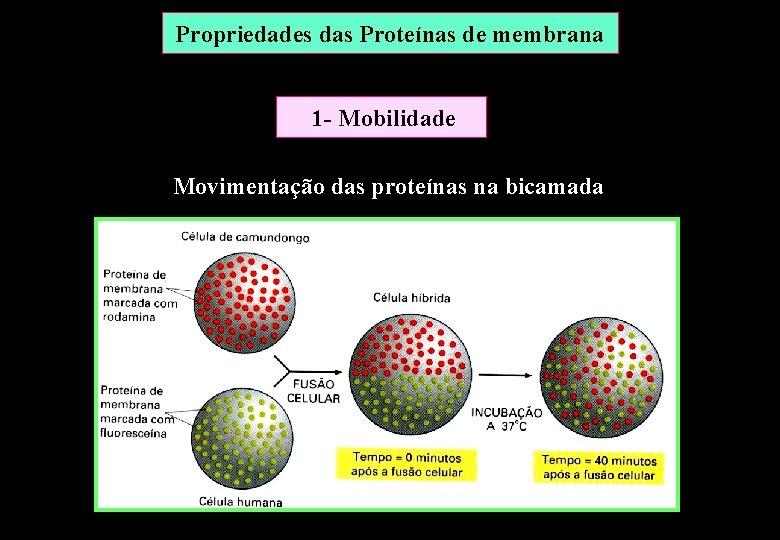 Propriedades das Proteínas de membrana

1- Mobilidade

Movimentação das proteínas na bicamada

Célula de camundongo

Proteína de membrana marcada com rodamina

Proteína de membrana marcada com fluoresceína

Célula humana

FUSÃO CELULAR

Célula híbrida

Tempo = 0 minutos após a fusão celular

INCUBAÇÃO A 37°C

Tempo = 40 minutos após a fusão celular